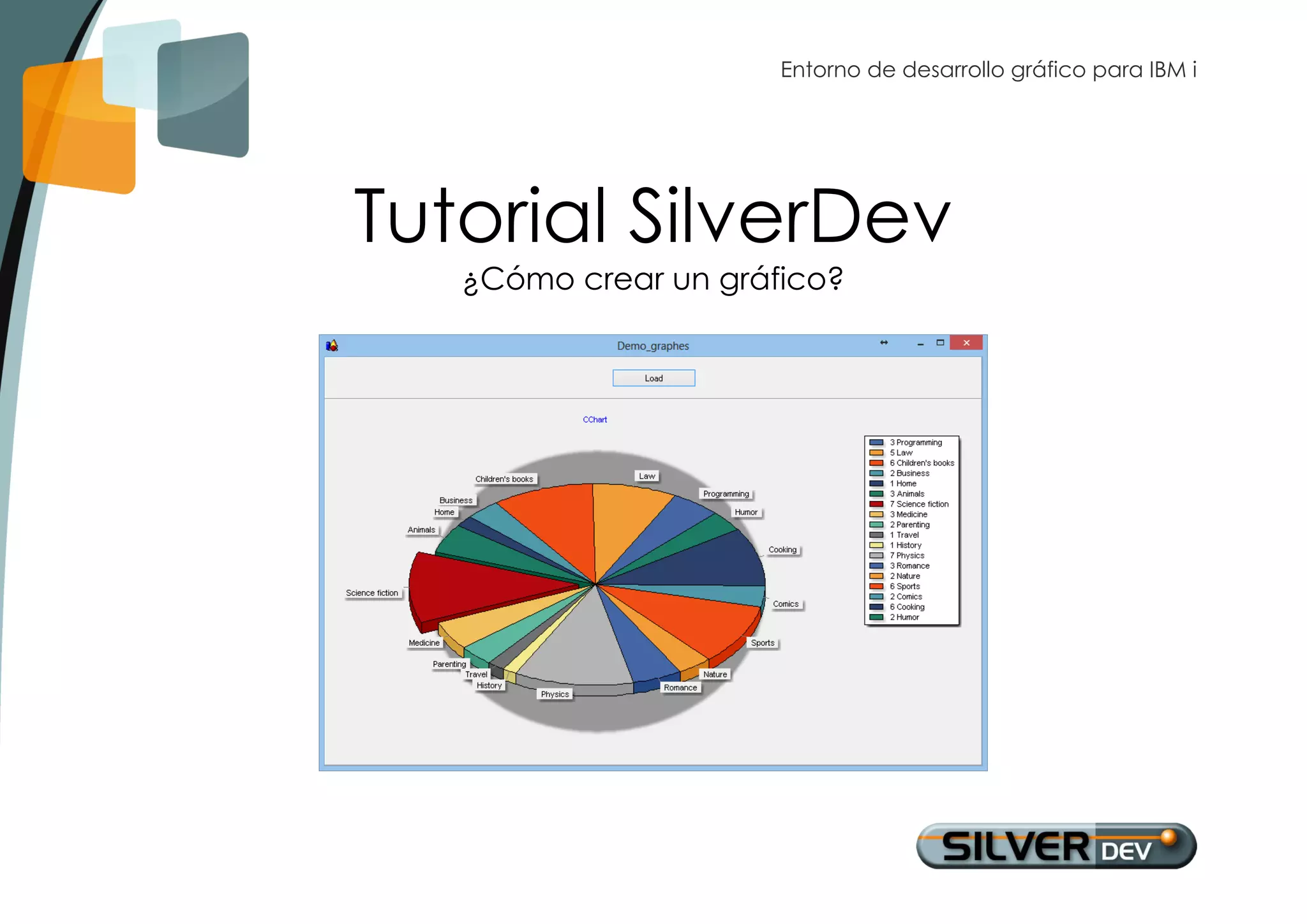 Entorno de desarrollo gráfico para IBM i

Tutorial SilverDev

¿Cómo crear un gráfico?

Demo_graphes

Load

CChart

Children's books
Law
Programming
Humor
Business
Home
Animals
Cooking
Science fiction
Comics
Medicine
Sports
Parenting
Travel
History
Physics
Romance
Nature

3 Programming
5 Law
6 Children's books
2 Business
1 Home
3 Animals
7 Science fiction
3 Medicine
2 Parenting
1 Travel
1 History
7 Physics
3 Romance
2 Nature
6 Sports
2 Comics
6 Cooking
2 Humor

SILVER DEV